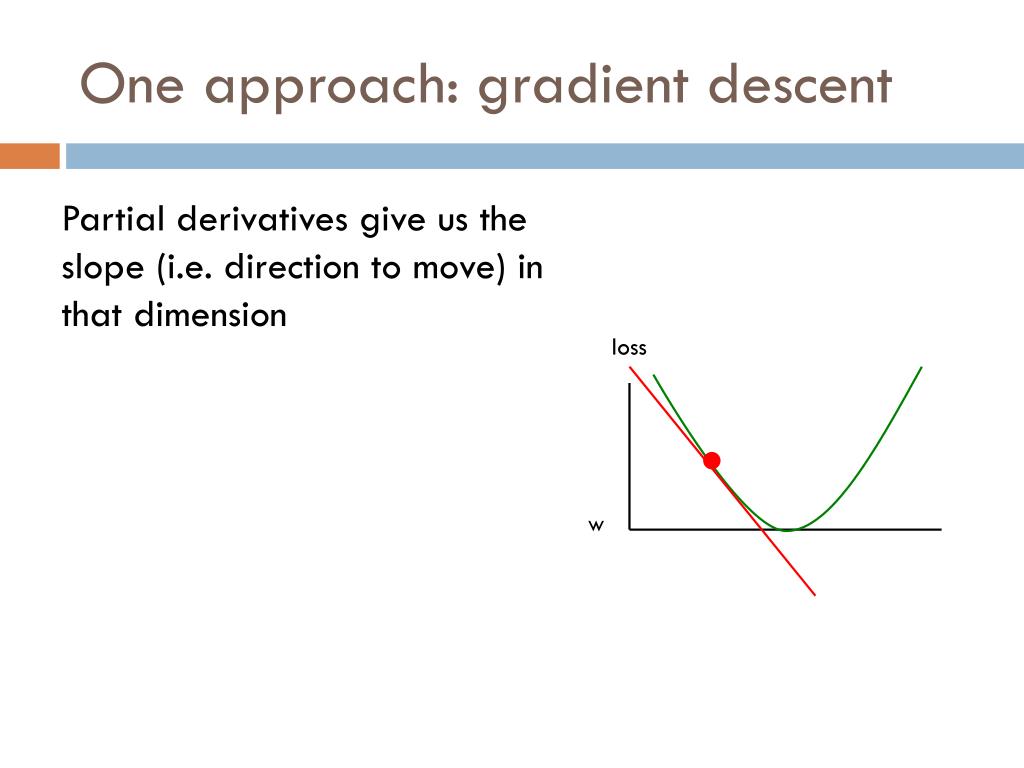 One approach: gradient descent

Partial derivatives give us the slope (i.e. direction to move) in that dimension

loss

w